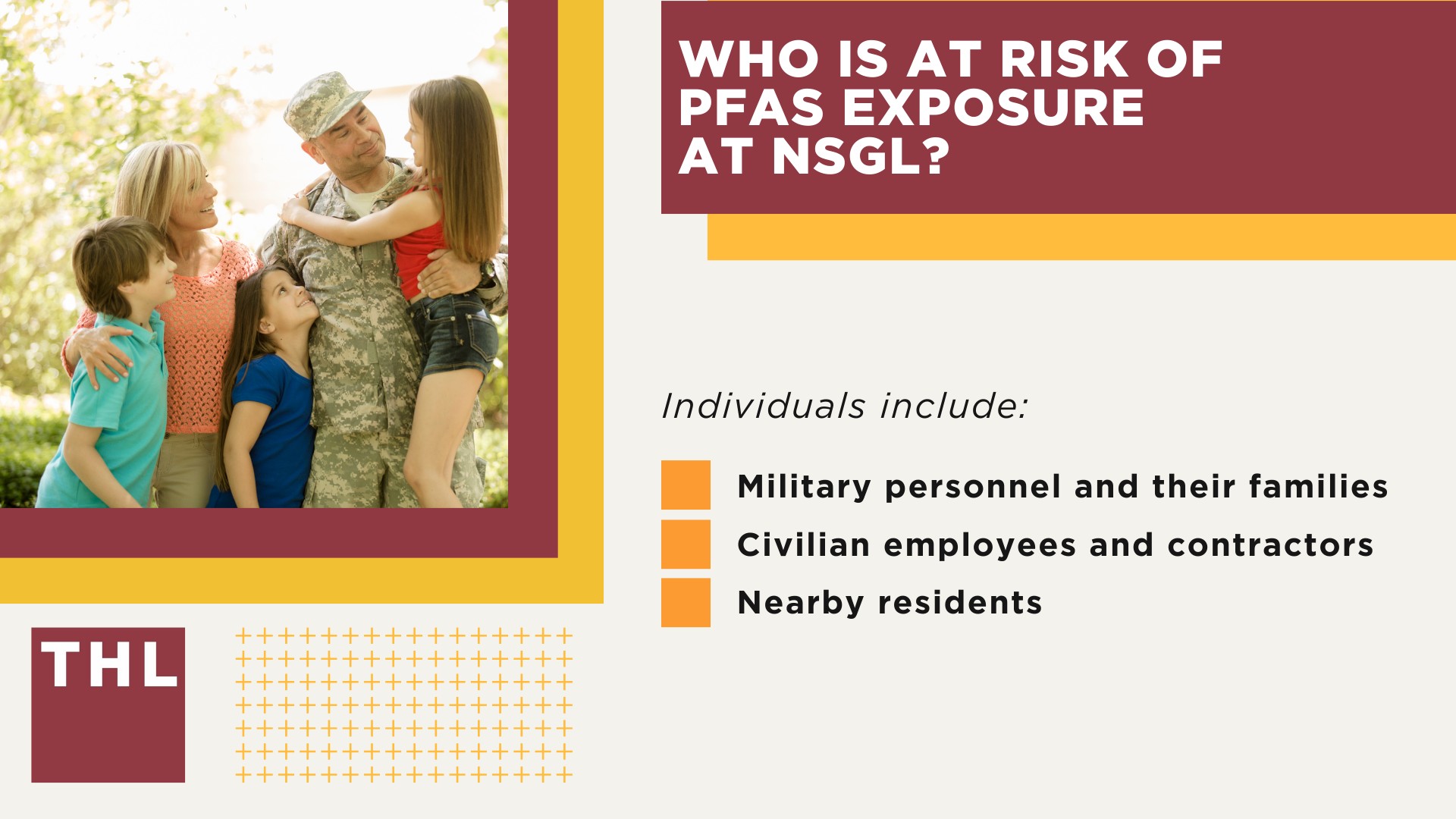 WHO IS AT RISK OF PFAS EXPOSURE AT NSGL?

Individuals include:

Military personnel and their families

Civilian employees and contractors

Nearby residents

THL